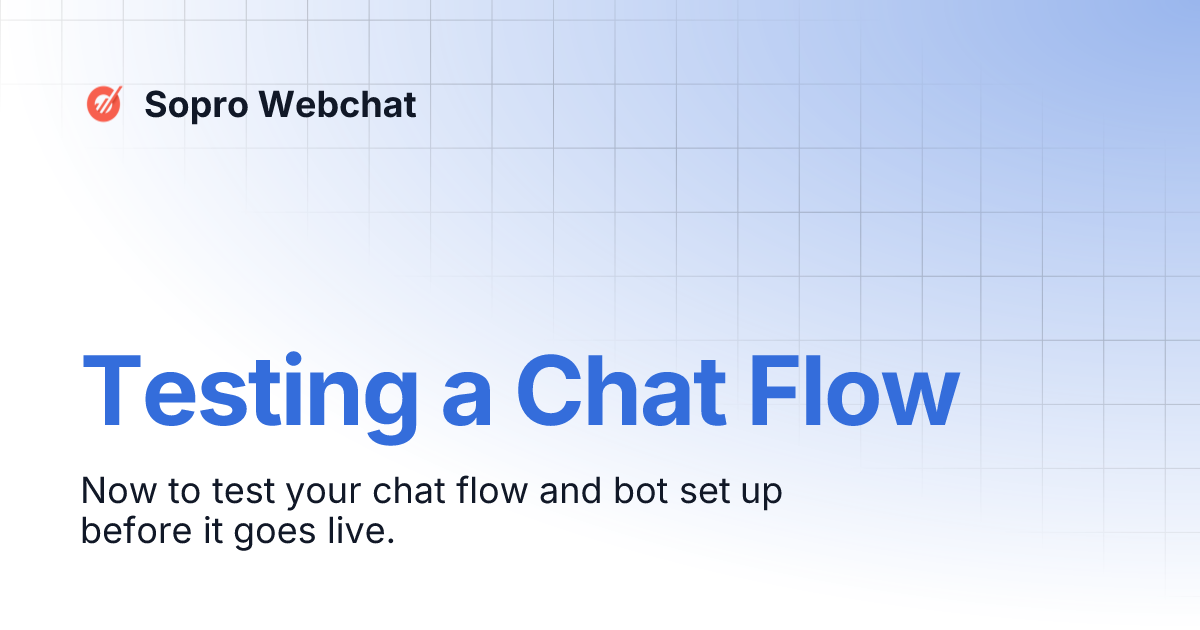 Sopro Webchat

Testing a Chat Flow

Now to test your chat flow and bot set up before it goes live.